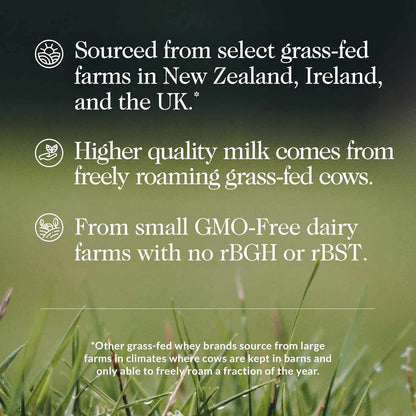 Sourced from select grass-fed farms in New Zealand, Ireland, and the UK.*

Higher quality milk comes from freely roaming grass-fed cows.

From small GMO-Free dairy farms with no rBGH or rBST.

*Other grass-fed whey brands source from large farms in climates where cows are kept in barns and only able to freely roam a fraction of the year.